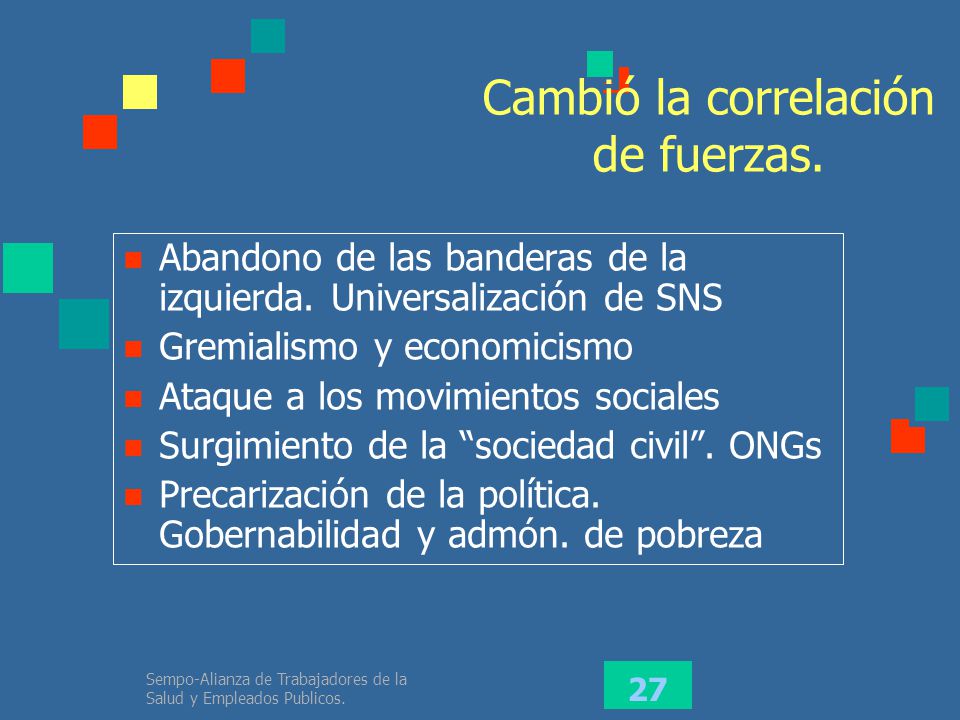 Cambió la correlación de fuerzas.

- Abandono de las banderas de la izquierda. Universalización de SNS
- Gremialismo y economicismo
- Ataque a los movimientos sociales
- Surgimiento de la “sociedad civil”. ONGs
- Precarización de la política. Gobernabilidad y admón. de pobreza

Sempo-Alianza de Trabajadores de la Salud y Empleados Publicos.

27